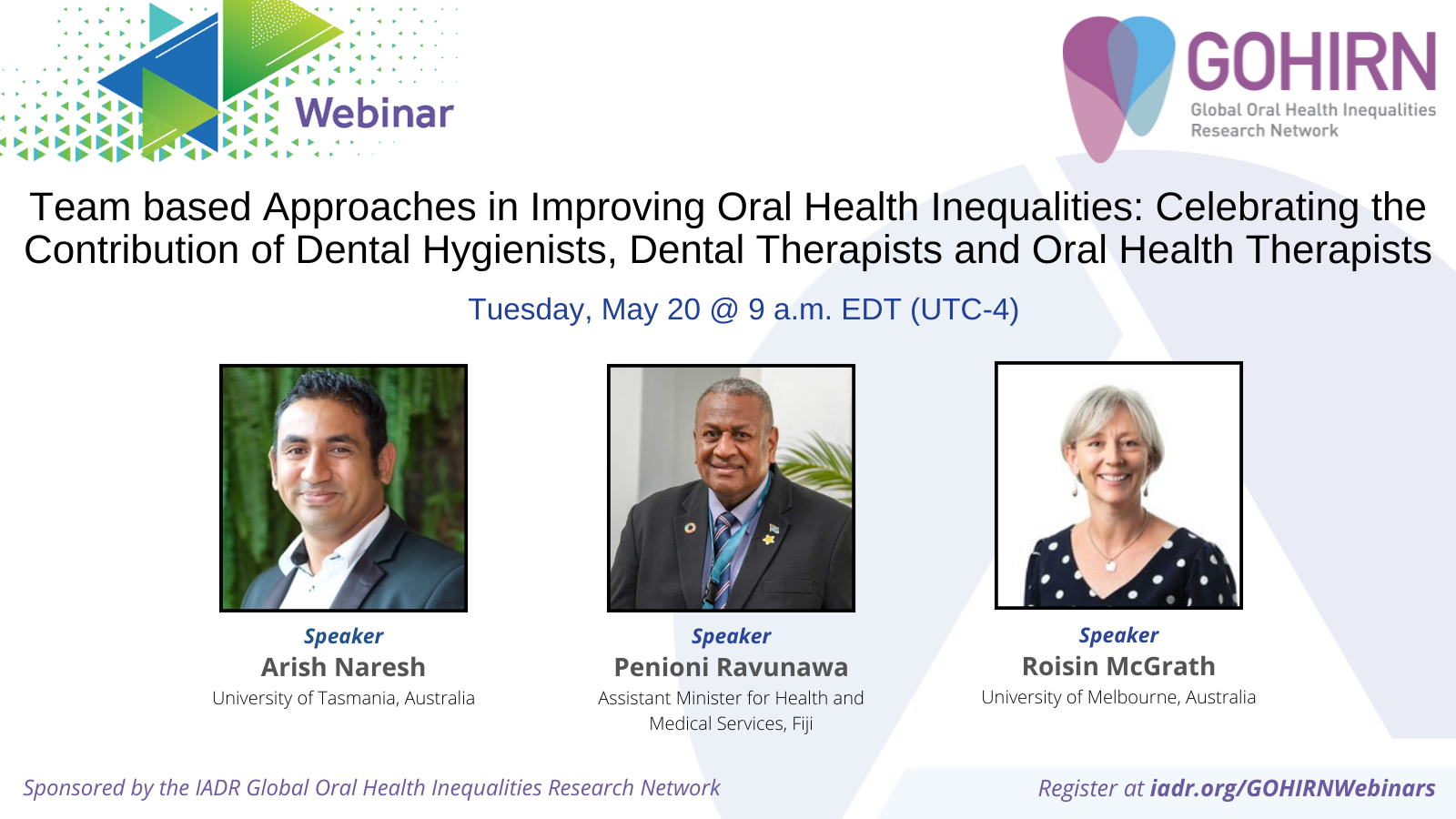 Webinar

GOHIRN
Global Oral Health Inequalities Research Network

Team based Approaches in Improving Oral Health Inequalities: Celebrating the Contribution of Dental Hygienists, Dental Therapists and Oral Health Therapists

Tuesday, May 20 @ 9 a.m. EDT (UTC-4)

Speaker
Arish Naresh
University of Tasmania, Australia

Speaker
Penioni Ravunawa
Assistant Minister for Health and Medical Services, Fiji

Speaker
Roisin McGrath
University of Melbourne, Australia

Sponsored by the IADR Global Oral Health Inequalities Research Network

Register at iadr.org/GOHIRNWebinars